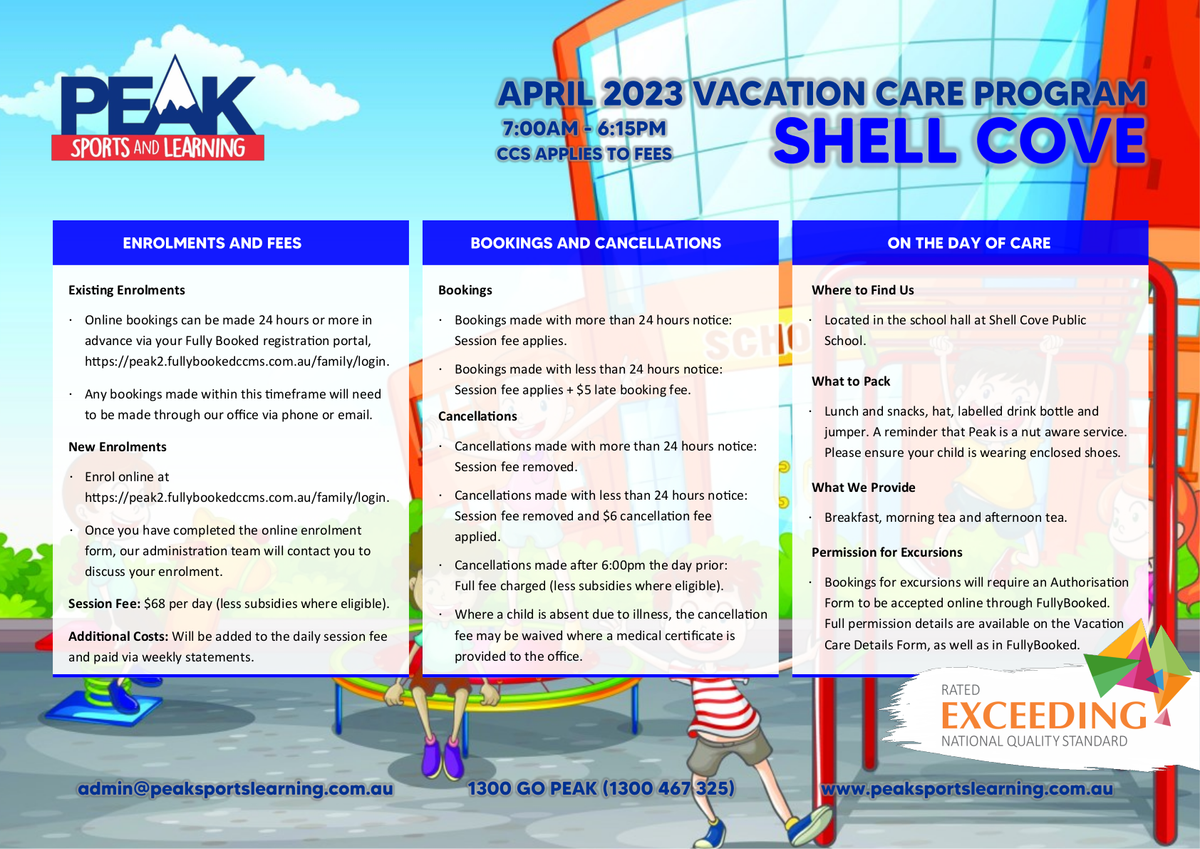 PEAK
SPORTS AND LEARNING

APRIL 2023 VACATION CARE PROGRAM
7:00AM - 6:15PM
CCS APPLIES TO FEES
SHELL COVE

ENROLMENTS AND FEES

Existing Enrolments

· Online bookings can be made 24 hours or more in advance via your Fully Booked registration portal, https://peak2.fullybookedccms.com.au/family/login.

· Any bookings made within this timeframe will need to be made through our office via phone or email.

New Enrolments

· Enrol online at https://peak2.fullybookedccms.com.au/family/login.

· Once you have completed the online enrolment form, our administration team will contact you to discuss your enrolment.

Session Fee: $68 per day (less subsidies where eligible).

Additional Costs: Will be added to the daily session fee and paid via weekly statements.

BOOKINGS AND CANCELLATIONS

Bookings

· Bookings made with more than 24 hours notice: Session fee applies.

· Bookings made with less than 24 hours notice: Session fee applies + $5 late booking fee.

Cancellations

· Cancellations made with more than 24 hours notice: Session fee removed.

· Cancellations made with less than 24 hours notice: Session fee removed and $6 cancellation fee applied.

· Cancellations made after 6:00pm the day prior: Full fee charged (less subsidies where eligible).

· Where a child is absent due to illness, the cancellation fee may be waived where a medical certificate is provided to the office.

ON THE DAY OF CARE

Where to Find Us

· Located in the school hall at Shell Cove Public School.

What to Pack

· Lunch and snacks, hat, labelled drink bottle and jumper. A reminder that Peak is a nut aware service. Please ensure your child is wearing enclosed shoes.

What We Provide

· Breakfast, morning tea and afternoon tea.

Permission for Excursions

· Bookings for excursions will require an Authorisation Form to be accepted online through FullyBooked. Full permission details are available on the Vacation Care Details Form, as well as in FullyBooked.

RATED
EXCEEDING
NATIONAL QUALITY STANDARD

admin@peaksportslearning.com.au
1300 GO PEAK (1300 467 325)
www.peaksportslearning.com.au